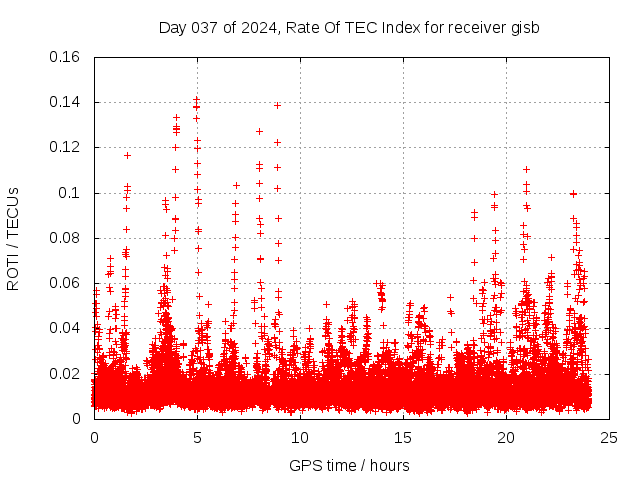 Day 037 of 2024, Rate Of TEC Index for receiver gisb

ROTI / TECUs

0.16
0.14
0.12
0.1
0.08
0.06
0.04
0.02
0

0
5
10
15
20
25

GPS time / hours